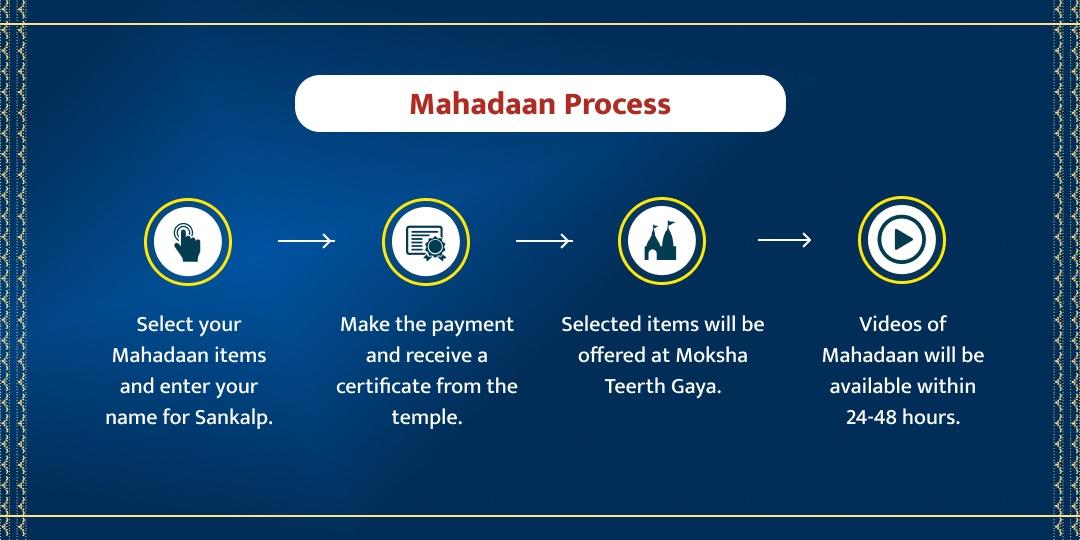 Mahadaan Process

Select your Mahadaan items and enter your name for Sankalp.

Make the payment and receive a certificate from the temple.

Selected items will be offered at Moksha Teerth Gaya.

Videos of Mahadaan will be available within 24-48 hours.